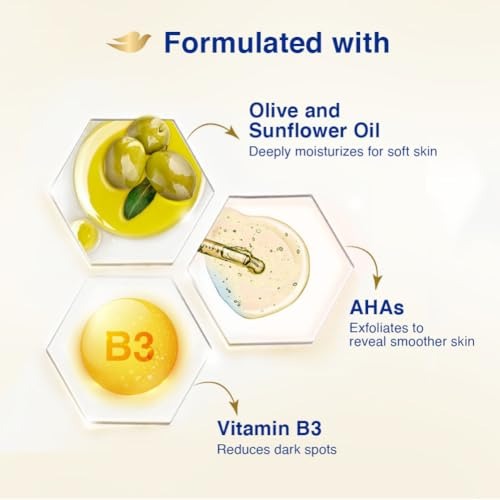 Formulated with

Olive and Sunflower Oil
Deeply moisturizes for soft skin

AHAs
Exfoliates to reveal smoother skin

B3

Vitamin B3
Reduces dark spots